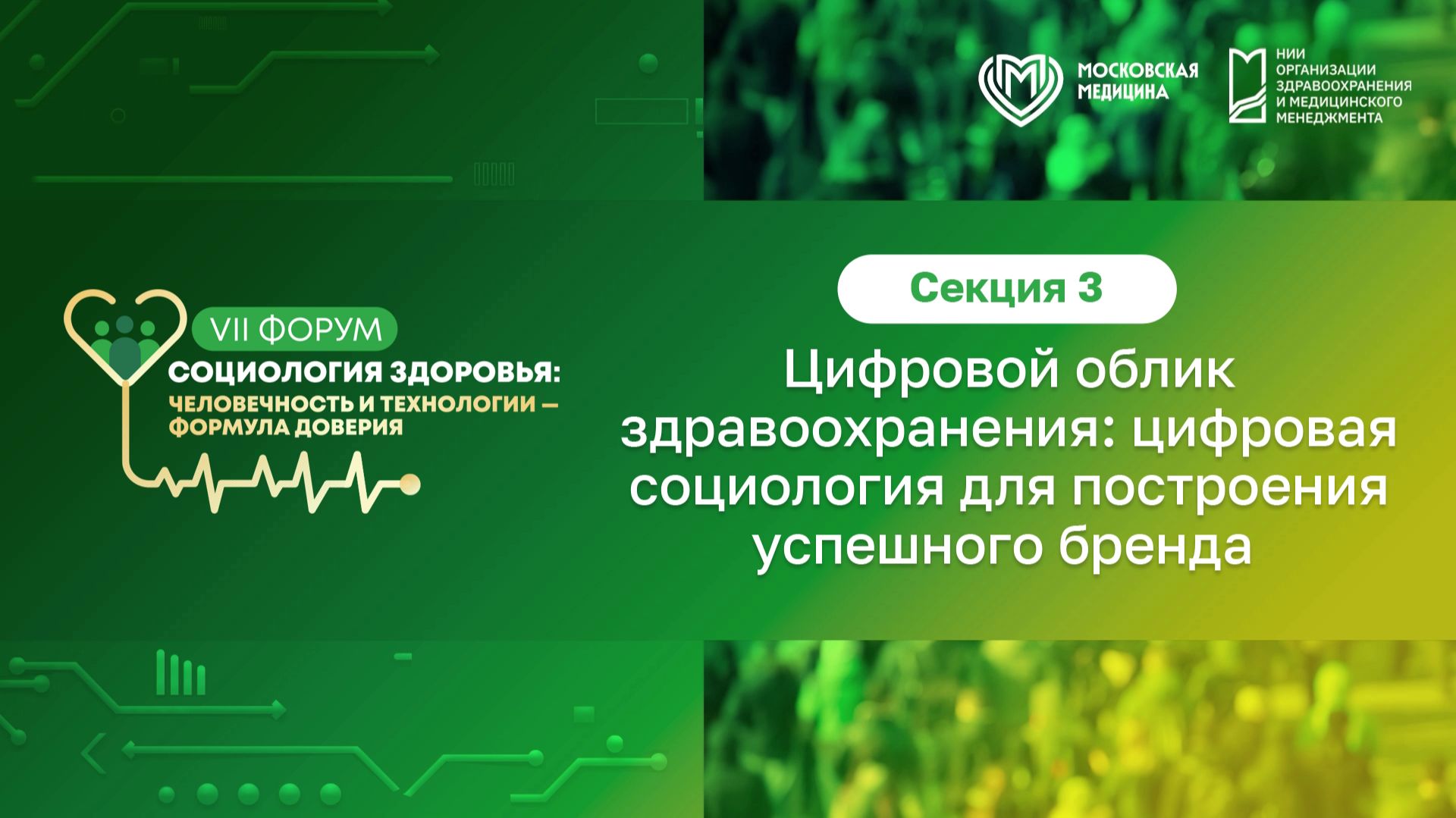 МОСКОВСКАЯ МЕДИЦИНА

НИИ ОРГАНИЗАЦИИ ЗДРАВООХРАНЕНИЯ И МЕДИЦИНСКОГО МЕНЕДЖМЕНТА

VII ФОРУМ
СОЦИОЛОГИЯ ЗДОРОВЬЯ:
ЧЕЛОВЕЧНОСТЬ И ТЕХНОЛОГИИ — ФОРМУЛА ДОВЕРИЯ

Секция 3

Цифровой облик здравоохранения: цифровая социология для построения успешного бренда